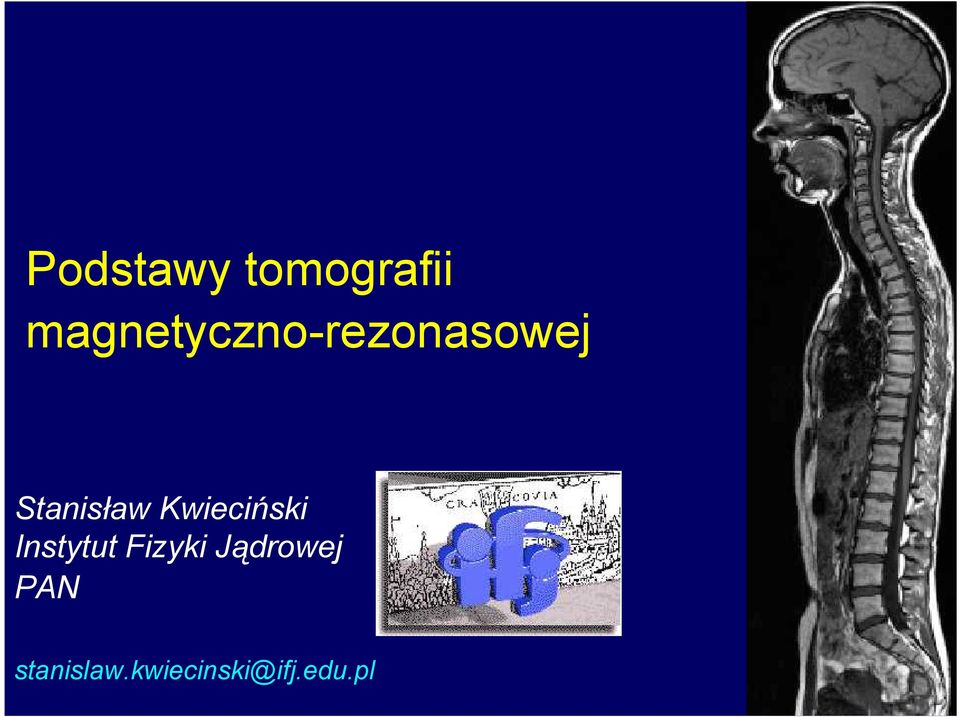 Podstawy tomografii magnetyczno-rezonasowej

Stanisław Kwieciński
Instytut Fizyki Jądrowej PAN

CRACOVIA

ifj

stanislaw.kwiecinski@ifj.edu.pl